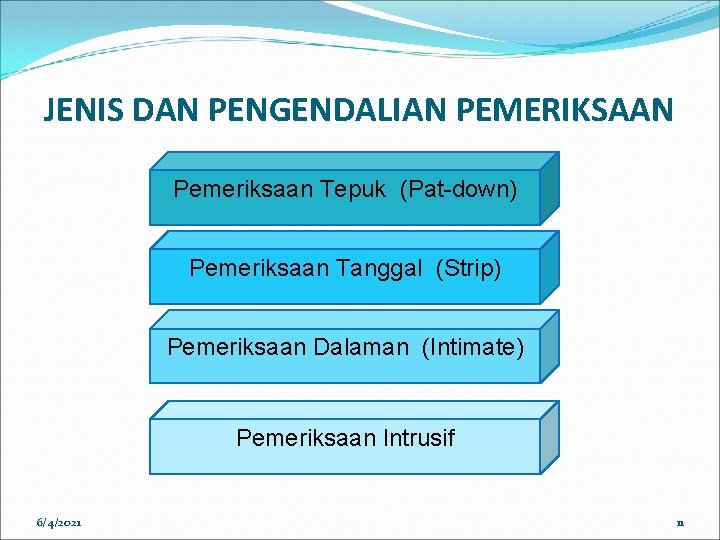 JENIS DAN PENGENDALIAN PEMERIKSAAN

Pemeriksaan Tepuk (Pat-down)

Pemeriksaan Tanggal (Strip)

Pemeriksaan Dalaman (Intimate)

Pemeriksaan Intrusif

6/4/2021

11